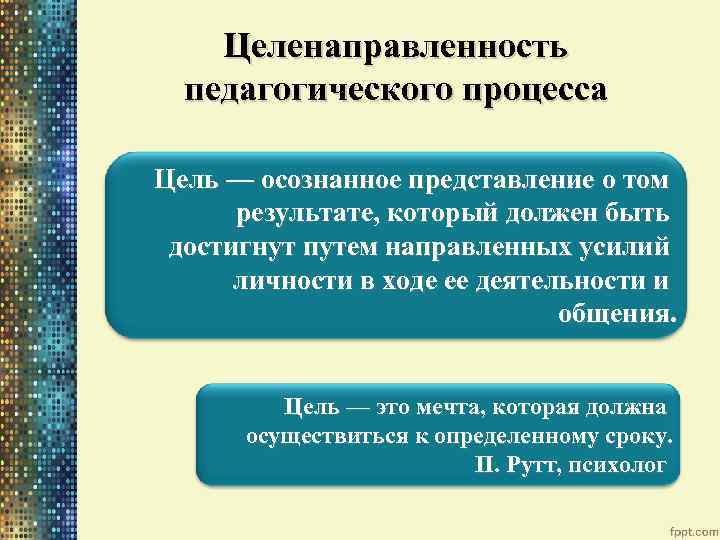 Целенаправленность педагогического процесса

Цель — осознанное представление о том результате, который должен быть достигнут путем направленных усилий личности в ходе ее деятельности и общения.

Цель — это мечта, которая должна осуществиться к определенному сроку.
П. Рутт, психолог

fppt.com